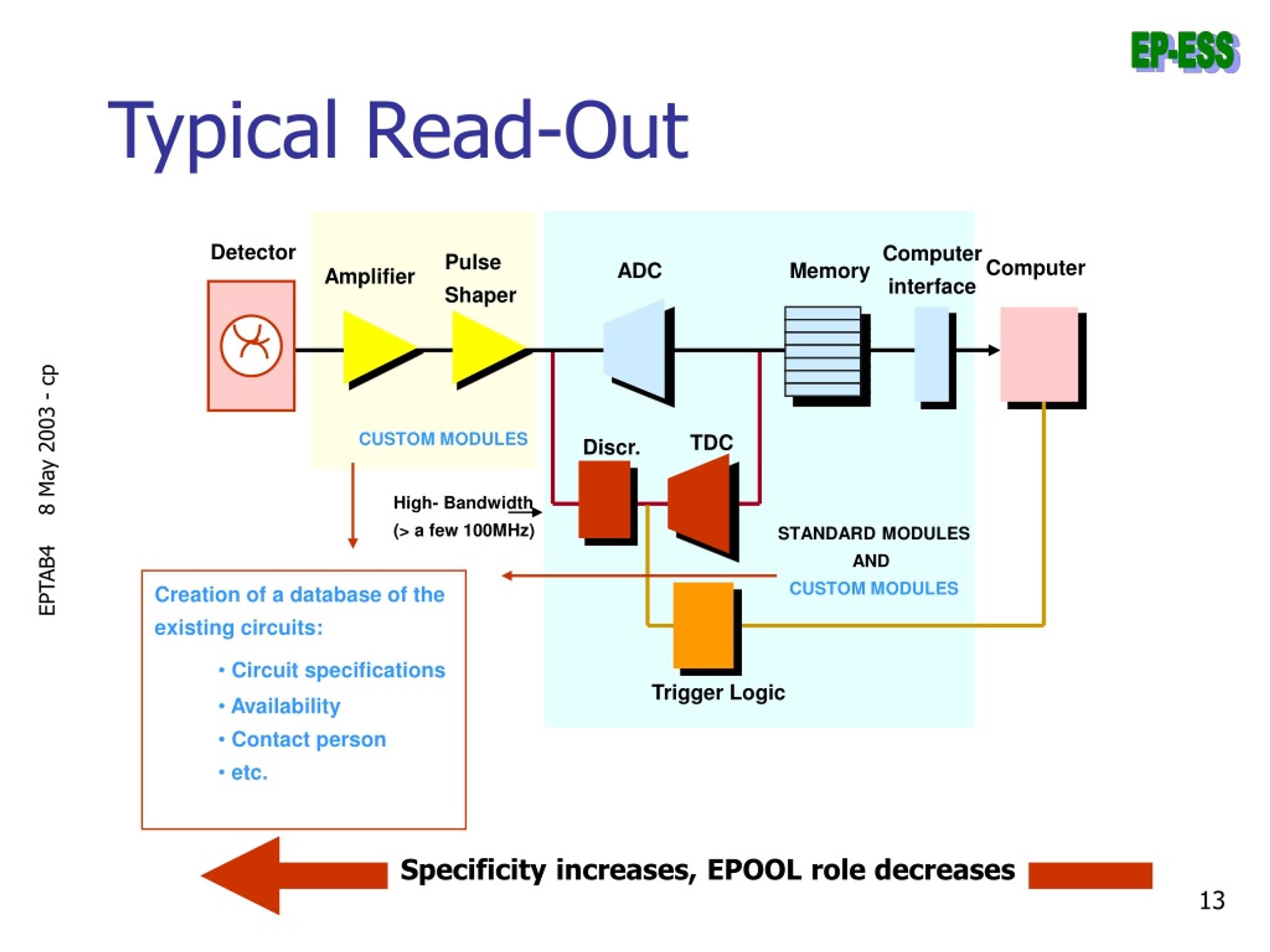 EP-ESS

Typical Read-Out

EPTAB4 8 May 2003 - cp

Detector

Amplifier

Pulse Shaper

ADC

Memory

Computer interface

Computer

CUSTOM MODULES

Discr.

TDC

High- Bandwidth (> a few 100MHz)

STANDARD MODULES AND CUSTOM MODULES

Trigger Logic

Creation of a database of the existing circuits:

• Circuit specifications
• Availability
• Contact person
• etc.

Specificity increases, EPOOL role decreases

13